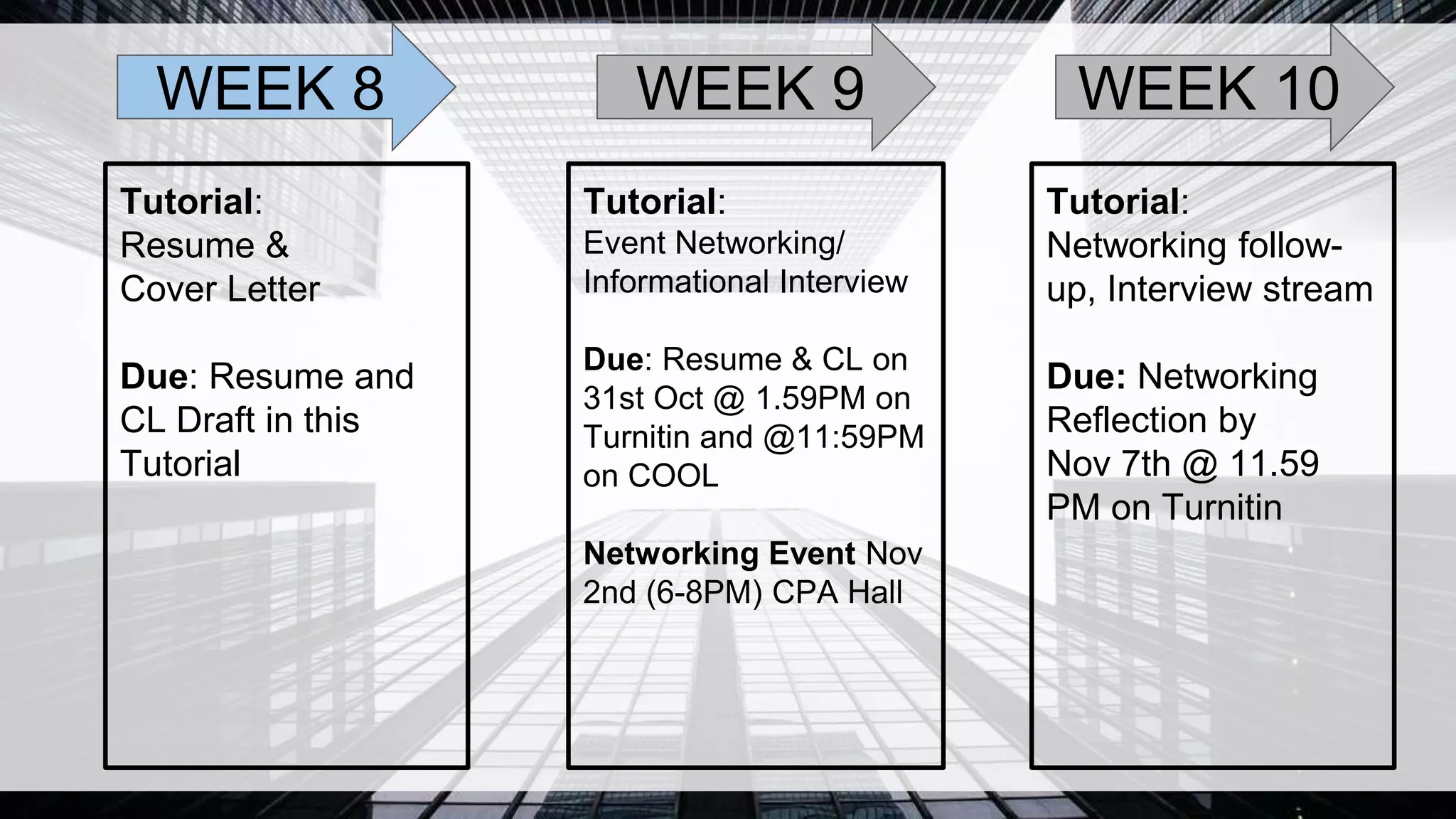 WEEK 8

Tutorial: Resume & Cover Letter

Due: Resume and CL Draft in this Tutorial

WEEK 9

Tutorial: Event Networking/ Informational Interview

Due: Resume & CL on 31st Oct @ 1.59PM on Turnitin and @11:59PM on COOL

Networking Event Nov 2nd (6-8PM) CPA Hall

WEEK 10

Tutorial: Networking follow-up, Interview stream

Due: Networking Reflection by Nov 7th @ 11.59 PM on Turnitin